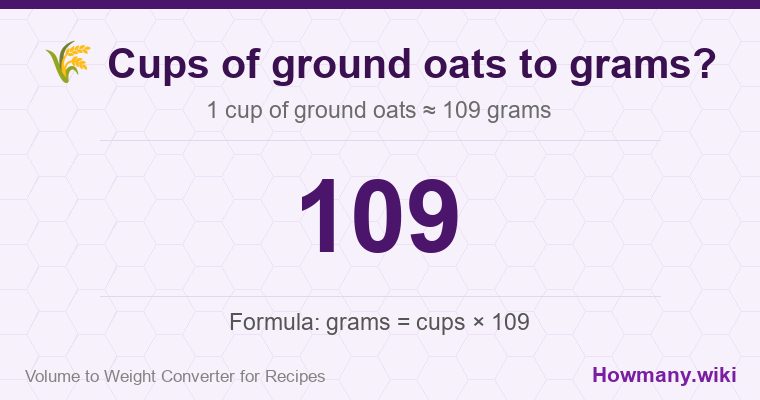 Cups of ground oats to grams?

1 cup of ground oats ≈ 109 grams

109

Formula: grams = cups × 109

Volume to Weight Converter for Recipes

Howmany.wiki